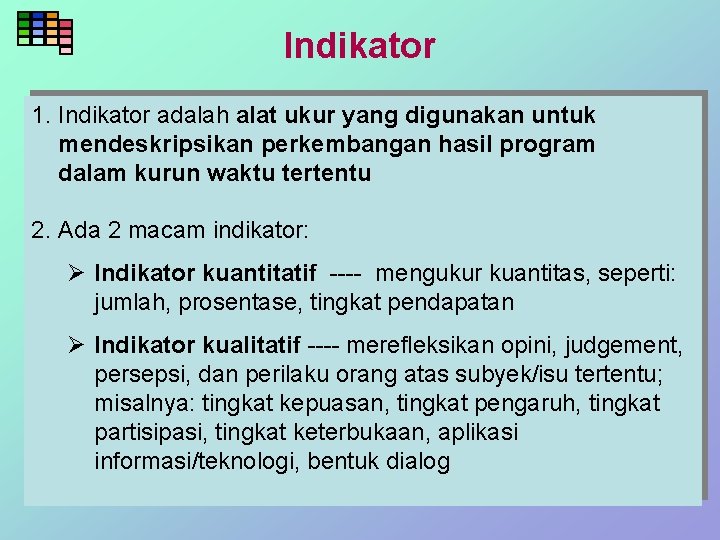 Indikator

1. Indikator adalah alat ukur yang digunakan untuk mendeskripsikan perkembangan hasil program dalam kurun waktu tertentu

2. Ada 2 macam indikator:

➢ Indikator kuantitatif ---- mengukur kuantitas, seperti: jumlah, prosentase, tingkat pendapatan

➢ Indikator kualitatif ---- merefleksikan opini, judgement, persepsi, dan perilaku orang atas subyek/isu tertentu; misalnya: tingkat kepuasan, tingkat pengaruh, tingkat partisipasi, tingkat keterbukaan, aplikasi informasi/teknologi, bentuk dialog